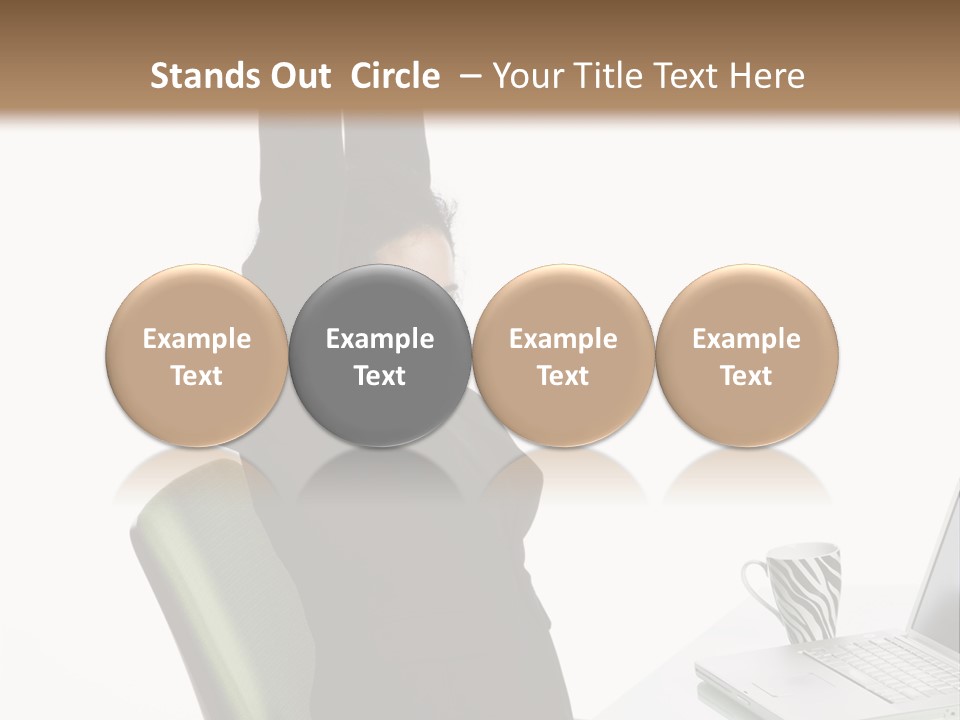 Stands Out Circle – Your Title Text Here

Example Text

Example Text

Example Text

Example Text